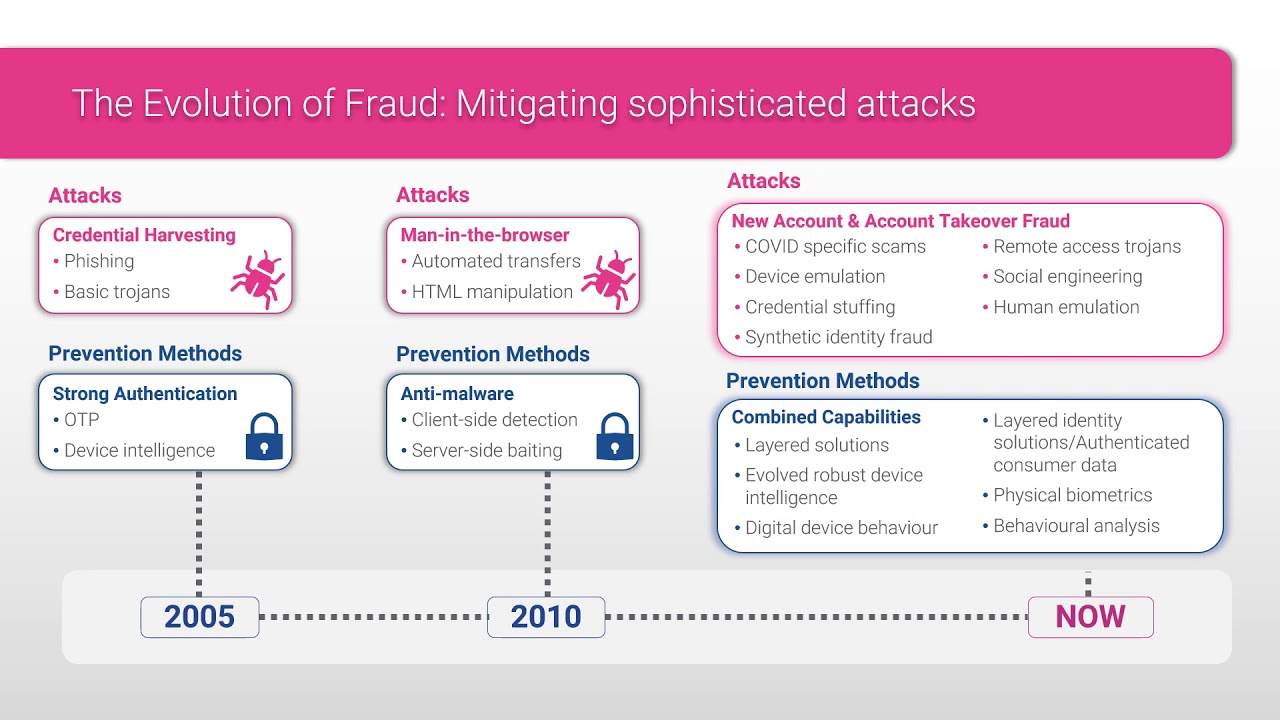 The Evolution of Fraud: Mitigating sophisticated attacks

Attacks

Credential Harvesting
• Phishing
• Basic trojans

Prevention Methods

Strong Authentication
• OTP
• Device intelligence

Attacks

Man-in-the-browser
• Automated transfers
• HTML manipulation

Prevention Methods

Anti-malware
• Client-side detection
• Server-side baiting

Attacks

New Account & Account Takeover Fraud
• COVID specific scams
• Device emulation
• Credential stuffing
• Synthetic identity fraud
• Remote access trojans
• Social engineering
• Human emulation

Prevention Methods

Combined Capabilities
• Layered solutions
• Evolved robust device intelligence
• Digital device behaviour
• Layered identity solutions/Authenticated consumer data
• Physical biometrics
• Behavioural analysis

2005

2010

NOW